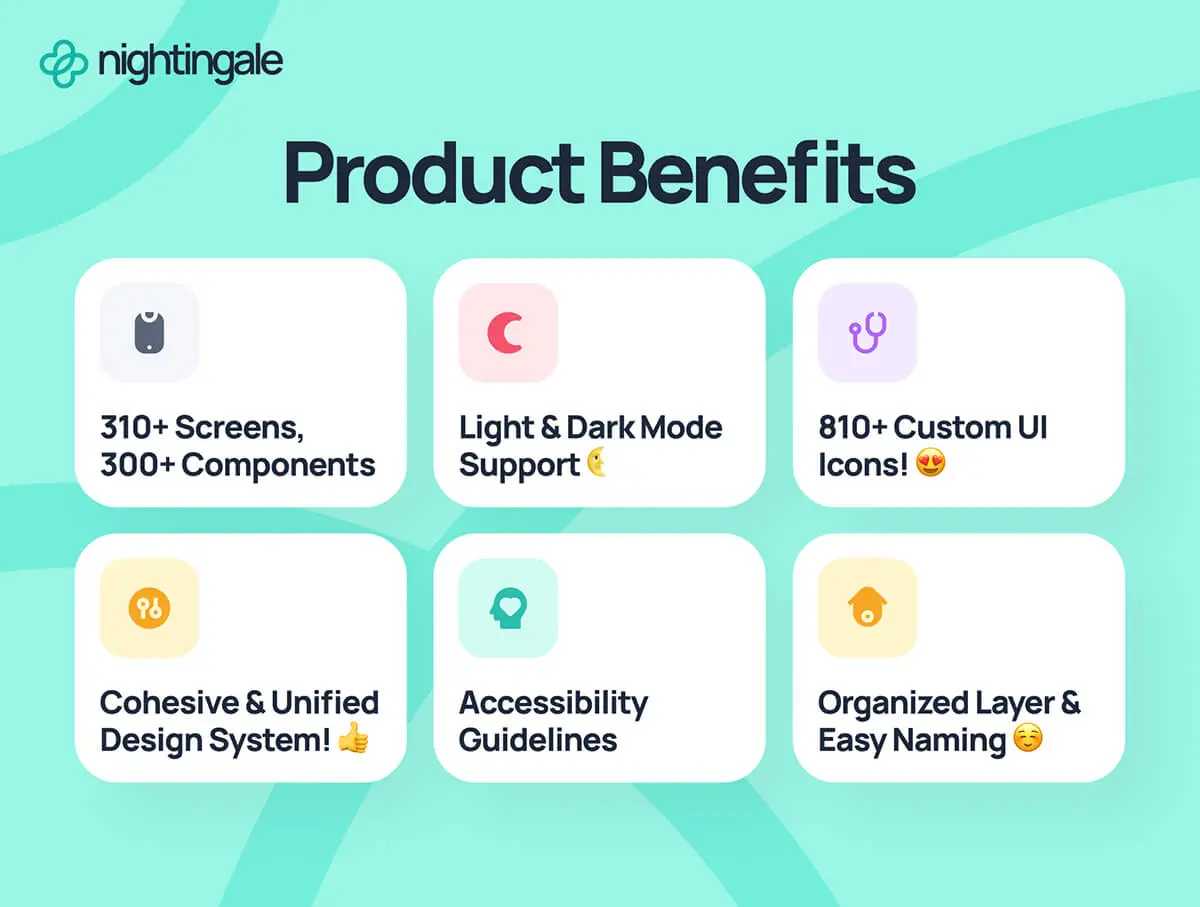 nightingale

Product Benefits

310+ Screens, 300+ Components

Light & Dark Mode Support 🌜

810+ Custom UI Icons! 😍

Cohesive & Unified Design System! 👍

Accessibility Guidelines

Organized Layer & Easy Naming ☺️